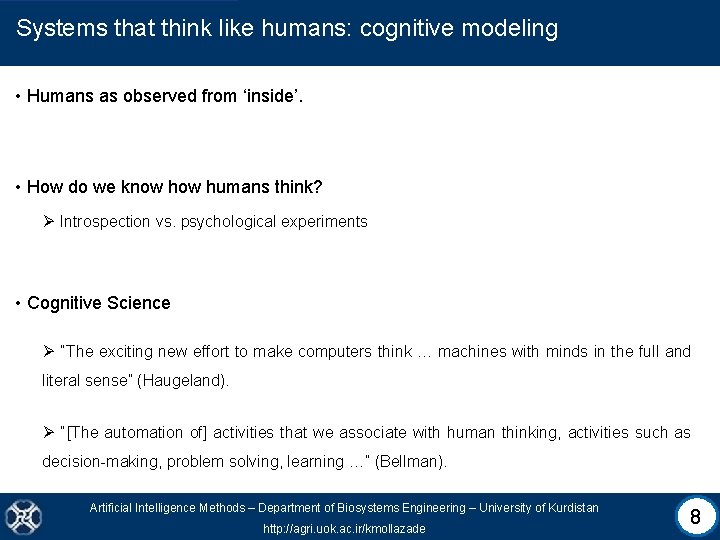 Systems that think like humans: cognitive modeling

• Humans as observed from ‘inside’.

• How do we know how humans think?

➢ Introspection vs. psychological experiments

• Cognitive Science

➢ "The exciting new effort to make computers think … machines with minds in the full and literal sense" (Haugeland).

➢ "[The automation of] activities that we associate with human thinking, activities such as decision-making, problem solving, learning …" (Bellman).

Artificial Intelligence Methods – Department of Biosystems Engineering – University of Kurdistan

http://agri.uok.ac.ir/kmollazade

8